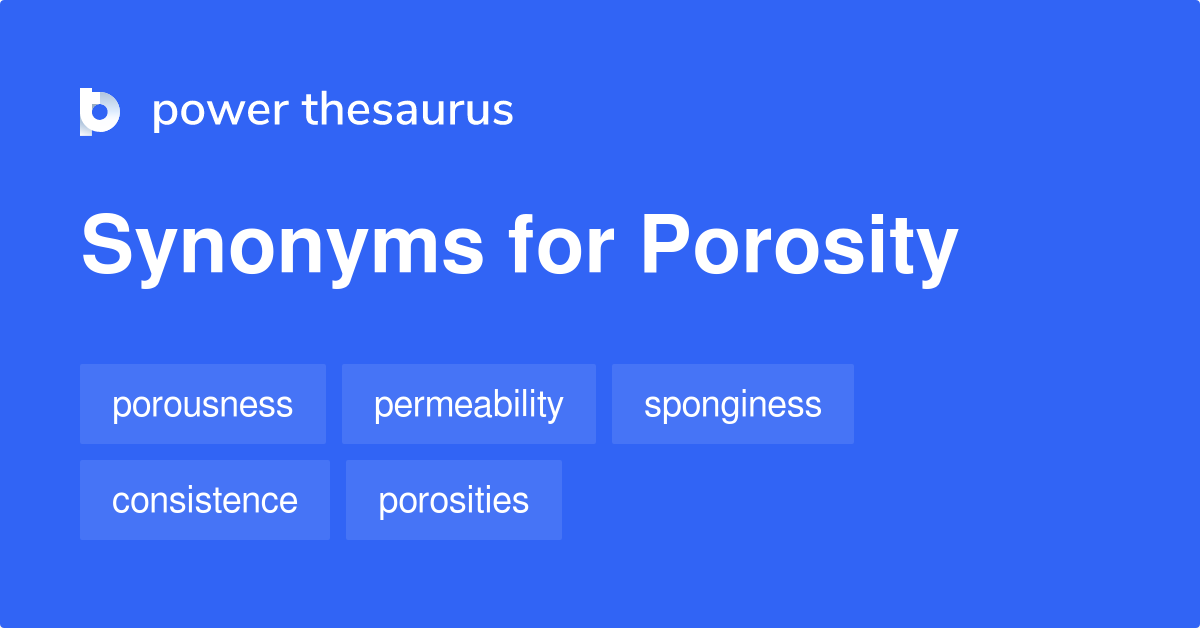 power thesaurus

Synonyms for Porosity

porousness
permeability
sponginess
consistence
porosities